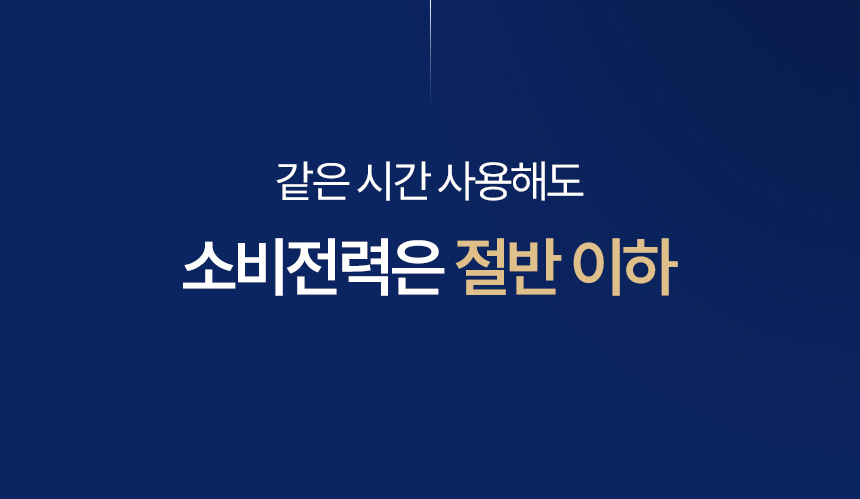 같은 시간 사용해도

소비전력은 절반 이하